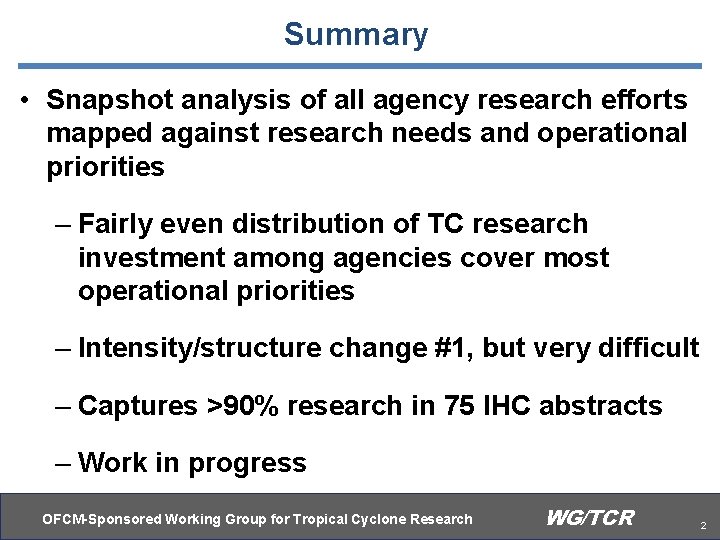 Summary

• Snapshot analysis of all agency research efforts mapped against research needs and operational priorities

– Fairly even distribution of TC research investment among agencies cover most operational priorities

– Intensity/structure change #1, but very difficult

– Captures >90% research in 75 IHC abstracts

– Work in progress

OFCM-Sponsored Working Group for Tropical Cyclone Research WG/TCR 2